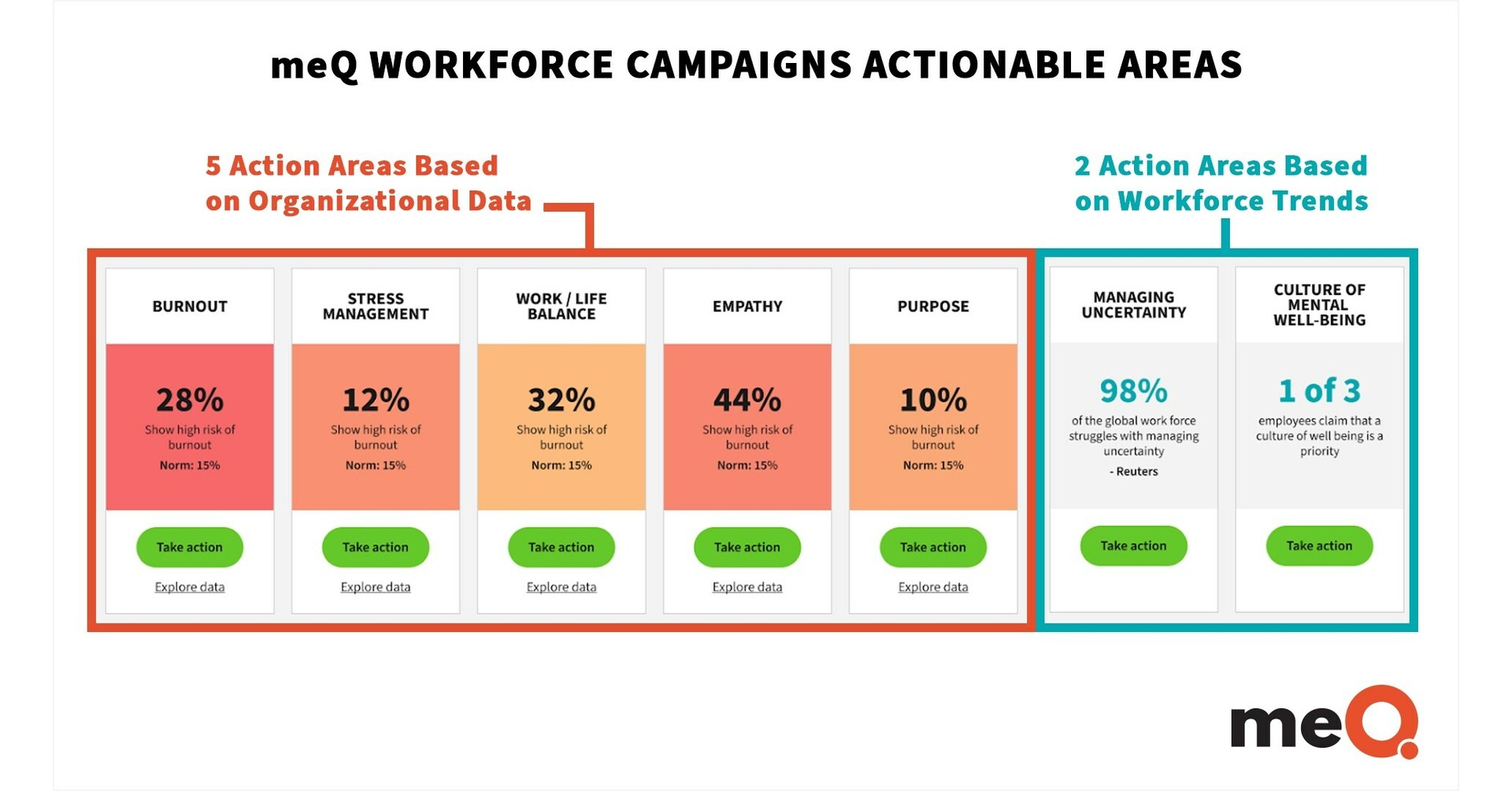 meQ WORKFORCE CAMPAIGNS ACTIONABLE AREAS

5 Action Areas Based on Organizational Data

2 Action Areas Based on Workforce Trends

BURNOUT

28%

Show high risk of burnout

Norm: 15%

Take action

Explore data

STRESS MANAGEMENT

12%

Show high risk of burnout

Norm: 15%

Take action

Explore data

WORK / LIFE BALANCE

32%

Show high risk of burnout

Norm: 15%

Take action

Explore data

EMPATHY

44%

Show high risk of burnout

Norm: 15%

Take action

Explore data

PURPOSE

10%

Show high risk of burnout

Norm: 15%

Take action

Explore data

MANAGING UNCERTAINTY

98%

of the global work force struggles with managing uncertainty

- Reuters

Take action

CULTURE OF MENTAL WELL-BEING

1 of 3

employees claim that a culture of well being is a priority

Take action

meQ